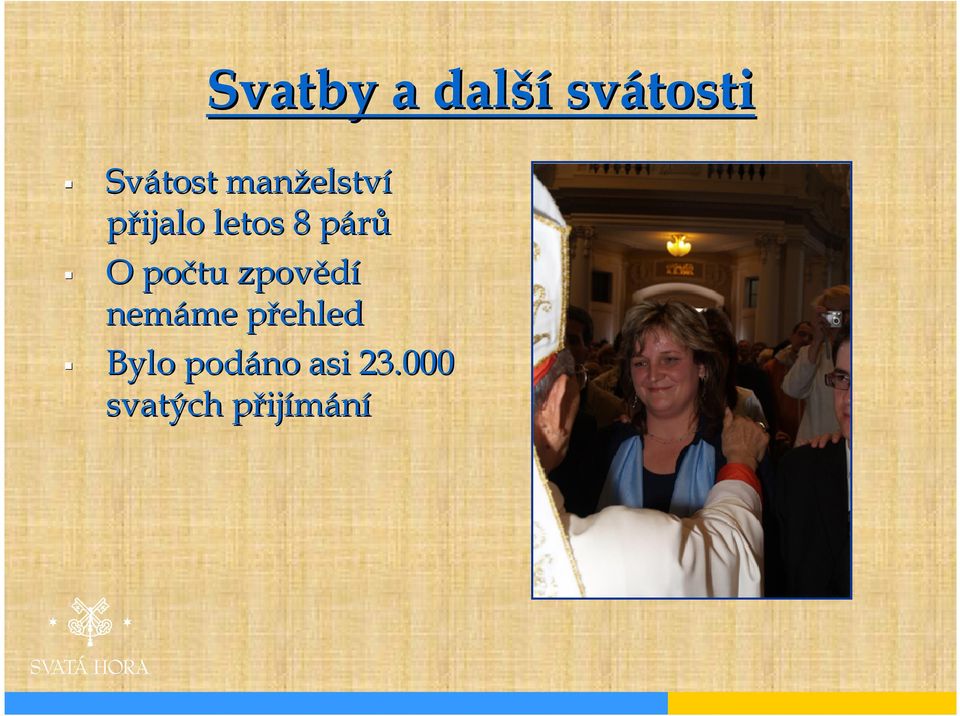 Svatby a další svátosti

- Svátost manželství přijalo letos 8 párů
- O počtu zpovědí nemáme přehled
- Bylo podáno asi 23.000 svatých přijímání

SVATÁ HORA